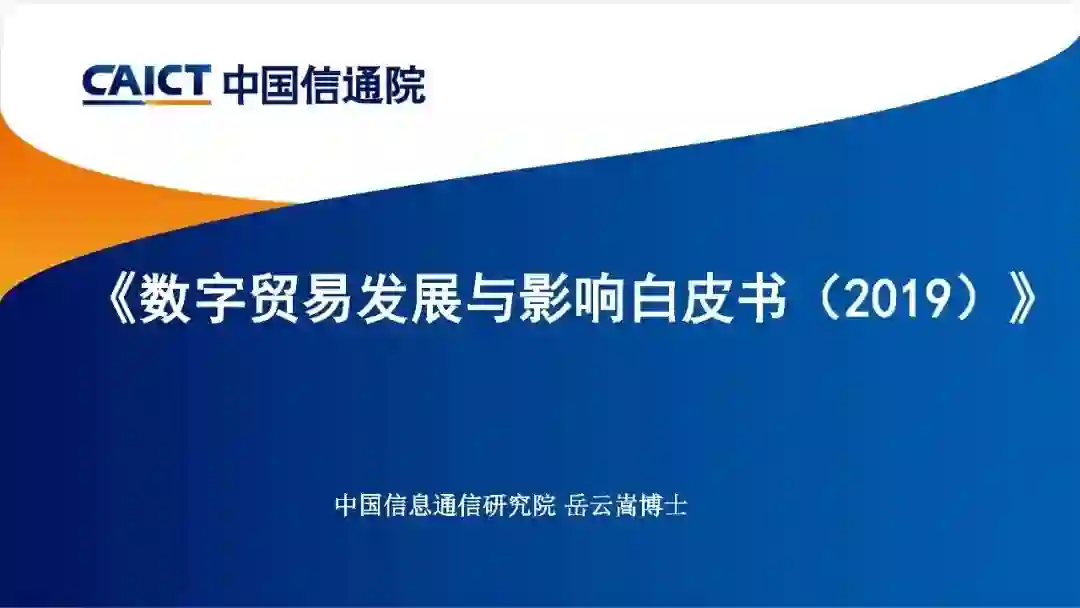 CAICT 中国信通院

《数字贸易发展与影响白皮书（2019）》

中国信息通信研究院 岳云嵩博士